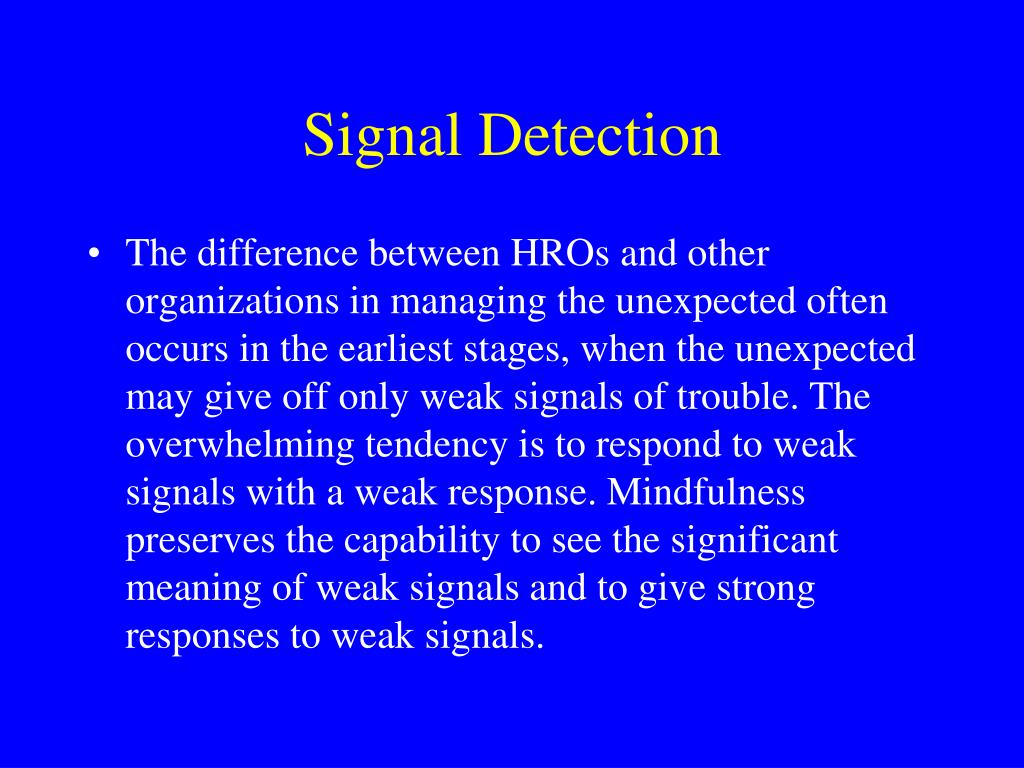 Signal Detection

• The difference between HROs and other organizations in managing the unexpected often occurs in the earliest stages, when the unexpected may give off only weak signals of trouble. The overwhelming tendency is to respond to weak signals with a weak response. Mindfulness preserves the capability to see the significant meaning of weak signals and to give strong responses to weak signals.